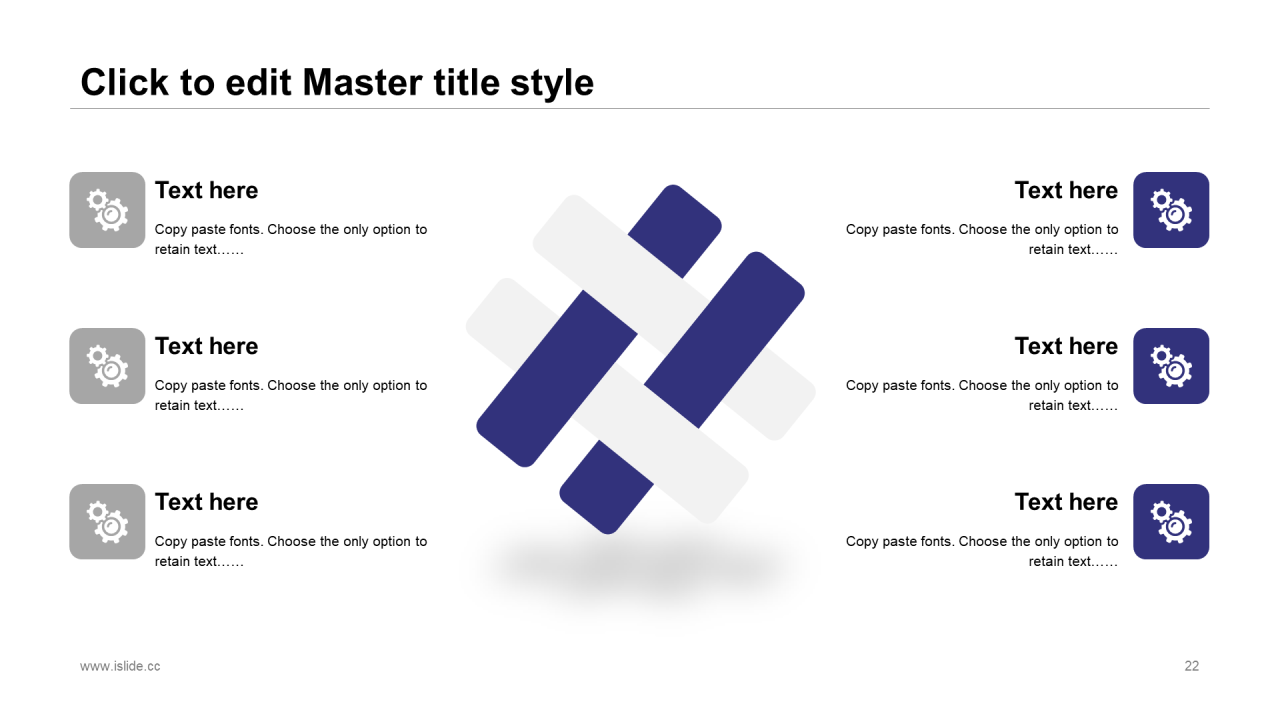 Click to edit Master title style

Text here

Copy paste fonts. Choose the only option to retain text……

Text here

Copy paste fonts. Choose the only option to retain text……

Text here

Copy paste fonts. Choose the only option to retain text……

Text here

Copy paste fonts. Choose the only option to retain text……

Text here

Copy paste fonts. Choose the only option to retain text……

Text here

Copy paste fonts. Choose the only option to retain text……

www.islide.cc

22